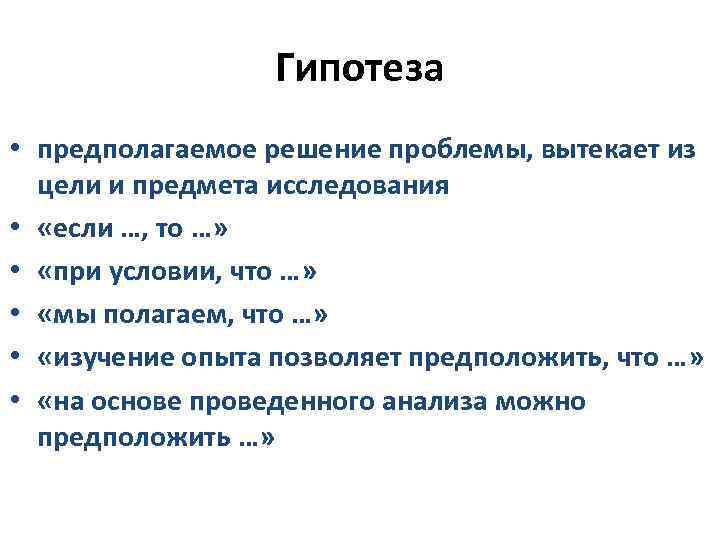 Гипотеза

• предполагаемое решение проблемы, вытекает из цели и предмета исследования
• «если …, то …»
• «при условии, что …»
• «мы полагаем, что …»
• «изучение опыта позволяет предположить, что …»
• «на основе проведенного анализа можно предположить …»